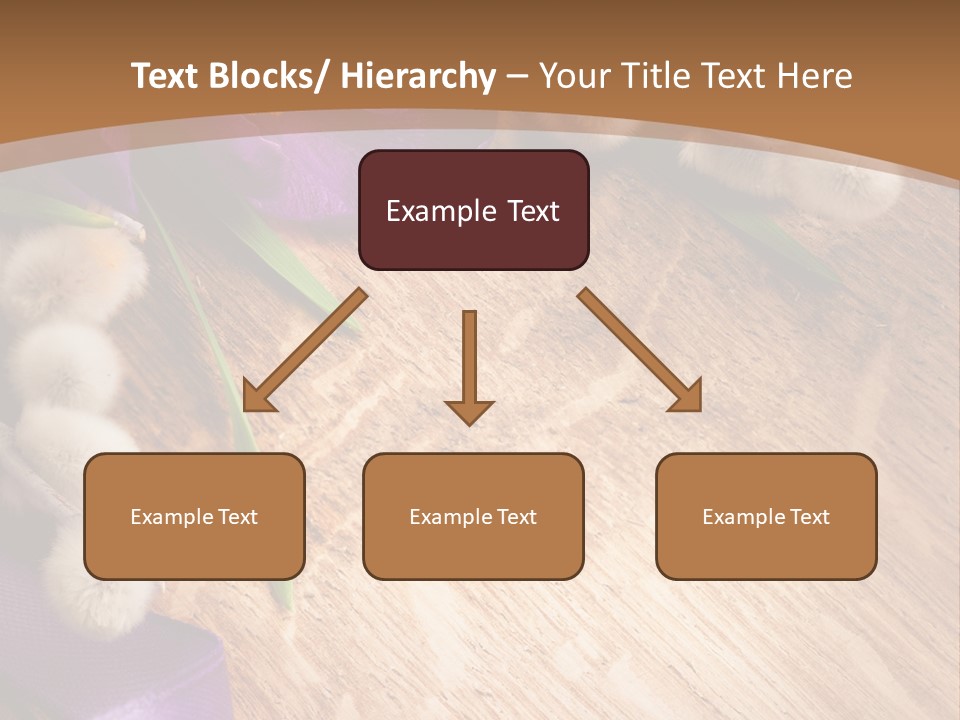 Text Blocks/ Hierarchy – Your Title Text Here

Example Text

Example Text

Example Text

Example Text